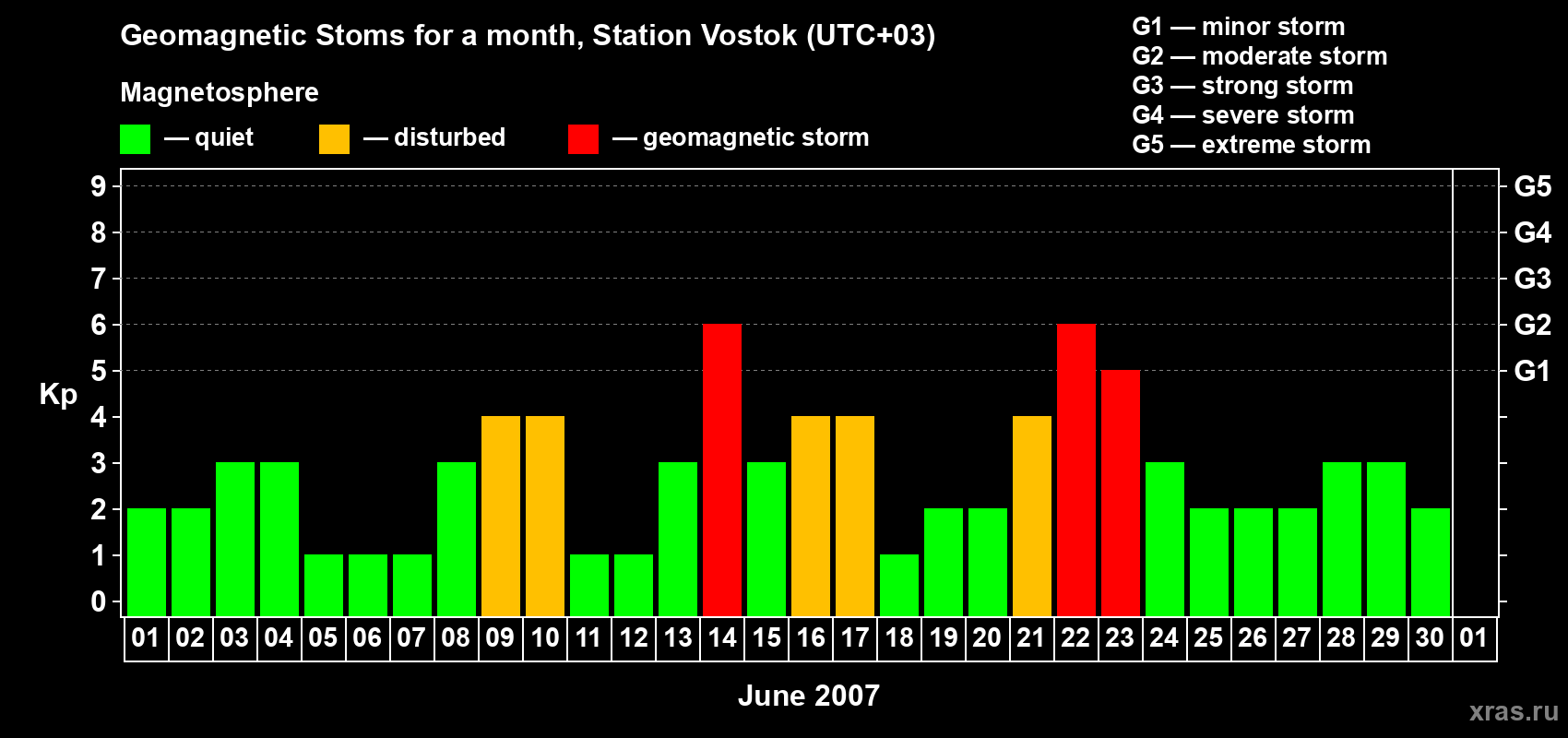 Geomagnetic Stoms for a month, Station Vostok (UTC+03)

Magnetosphere

— quiet — disturbed — geomagnetic storm

G1 — minor storm
G2 — moderate storm
G3 — strong storm
G4 — severe storm
G5 — extreme storm

Kp

9
8
7
6
5
4
3
2
1
0

G5
G4
G3
G2
G1

01 02 03 04 05 06 07 08 09 10 11 12 13 14 15 16 17 18 19 20 21 22 23 24 25 26 27 28 29 30 01

June 2007

xras.ru